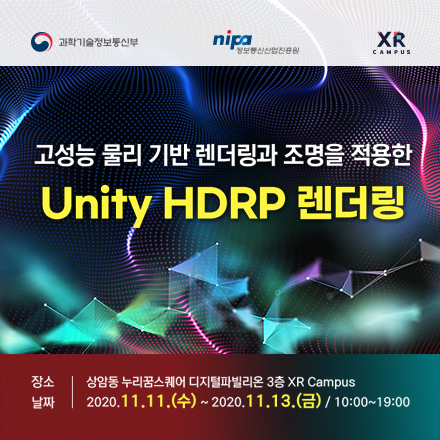 과학기술정보통신부

nipa
정보통신산업진흥원

XR
CAMPUS

고성능 물리 기반 렌더링과 조명을 적용한

Unity HDRP 렌더링

장소 | 상암동 누리꿈스퀘어 디지털파빌리온 3층 XR Campus
날짜 | 2020.11.11.(수) ~ 2020.11.13.(금) / 10:00~19:00